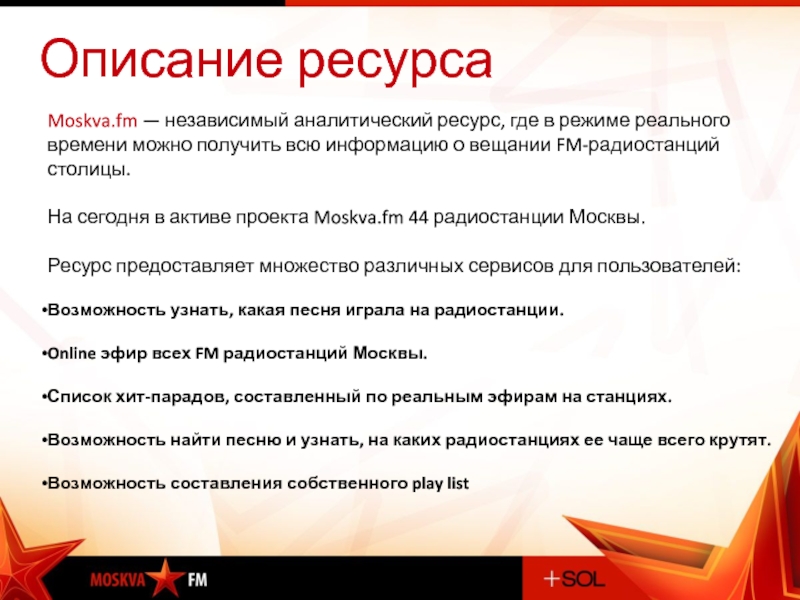 Описание ресурса

Moskva.fm — независимый аналитический ресурс, где в режиме реального времени можно получить всю информацию о вещании FM-радиостанций столицы.

На сегодня в активе проекта Moskva.fm 44 радиостанции Москвы.

Ресурс предоставляет множество различных сервисов для пользователей:

•Возможность узнать, какая песня играла на радиостанции.

•Online эфир всех FM радиостанций Москвы.

•Список хит-парадов, составленный по реальным эфирам на станциях.

•Возможность найти песню и узнать, на каких радиостанциях ее чаще всего крутят.

•Возможность составления собственного play list

MOSKVA FM

+SOL